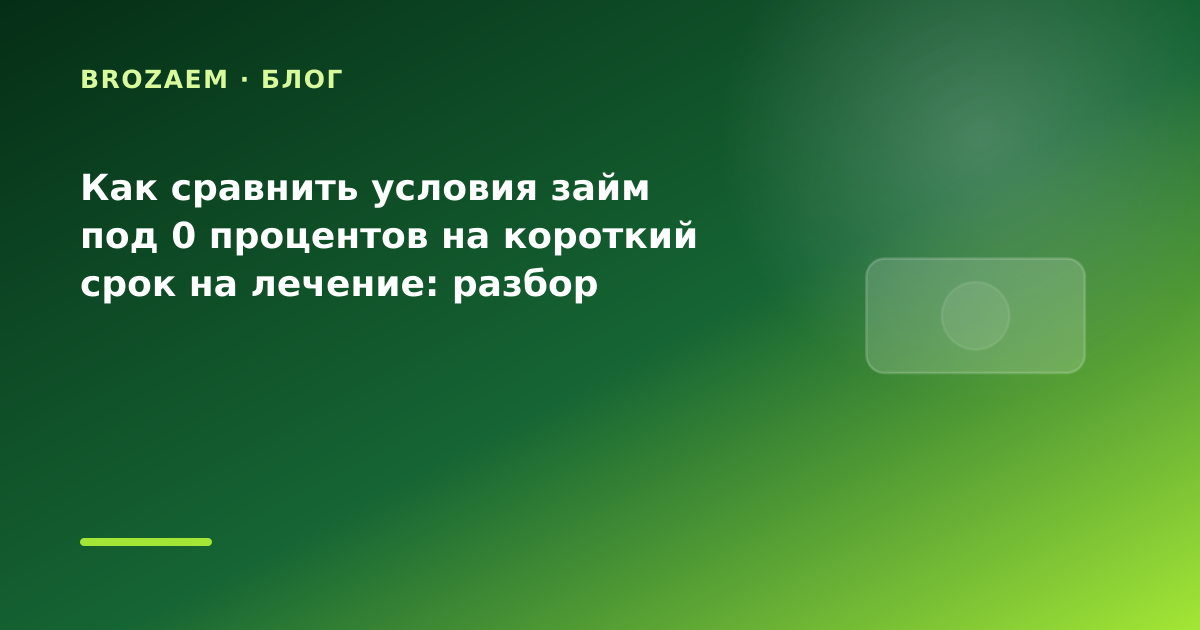 BROZAEM · БЛОГ

Как сравнить условия займ под 0 процентов на короткий срок на лечение: разбор